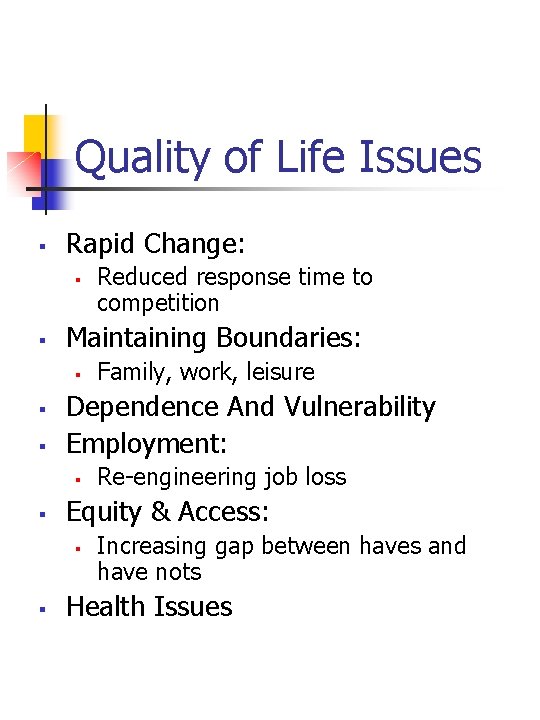 Quality of Life Issues

- Rapid Change:
  - Reduced response time to competition
- Maintaining Boundaries:
  - Family, work, leisure
- Dependence And Vulnerability
- Employment:
  - Re-engineering job loss
- Equity & Access:
  - Increasing gap between haves and have nots
- Health Issues